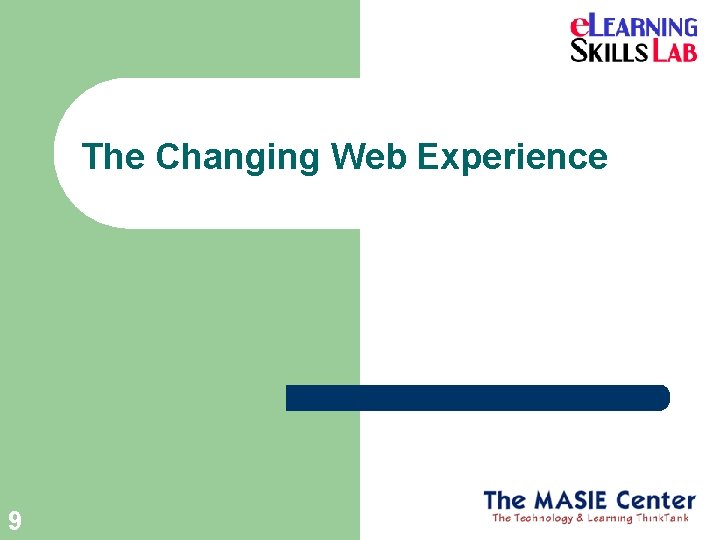 eLEARNING SKILLS LAB

The Changing Web Experience

9

The MASIE Center
The Technology & Learning ThinkTank